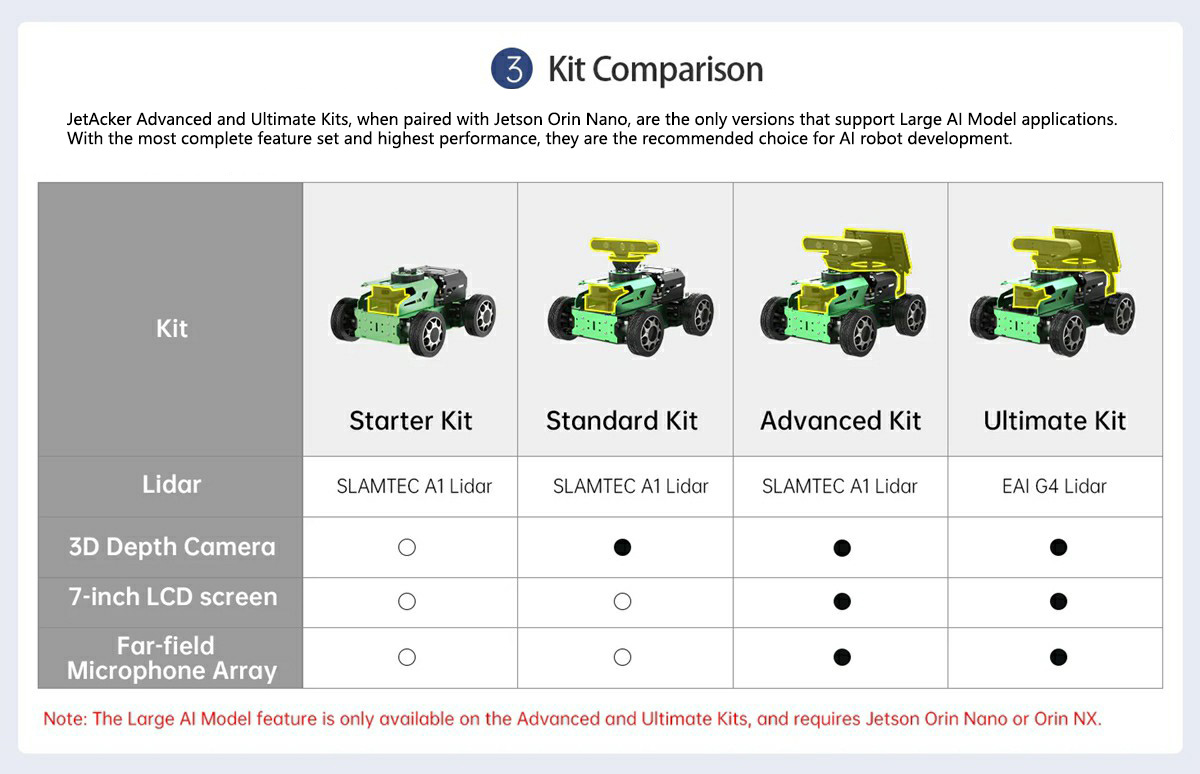 3 Kit Comparison

JetAcker Advanced and Ultimate Kits, when paired with Jetson Orin Nano, are the only versions that support Large AI Model applications. With the most complete feature set and highest performance, they are the recommended choice for AI robot development.

| Kit | Starter Kit | Standard Kit | Advanced Kit | Ultimate Kit |
|---|---|---|---|---|
| Lidar | SLAMTEC A1 Lidar | SLAMTEC A1 Lidar | SLAMTEC A1 Lidar | EAI G4 Lidar |
| 3D Depth Camera | ○ | ● | ● | ● |
| 7-inch LCD screen | ○ | ○ | ● | ● |
| Far-field Microphone Array | ○ | ○ | ● | ● |

Note: The Large AI Model feature is only available on the Advanced and Ultimate Kits, and requires Jetson Orin Nano or Orin NX.